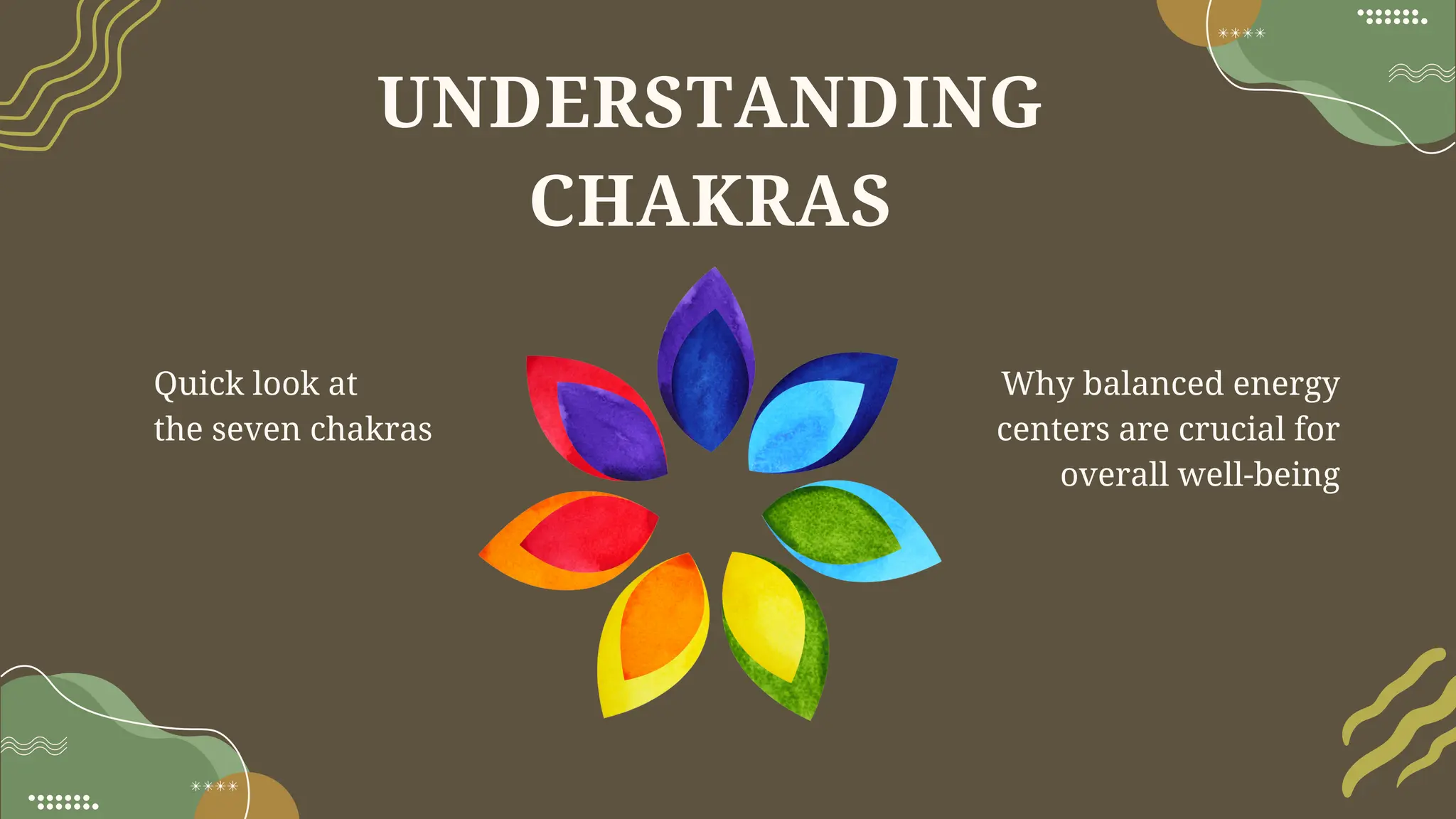 UNDERSTANDING CHAKRAS

Quick look at the seven chakras

Why balanced energy centers are crucial for overall well-being